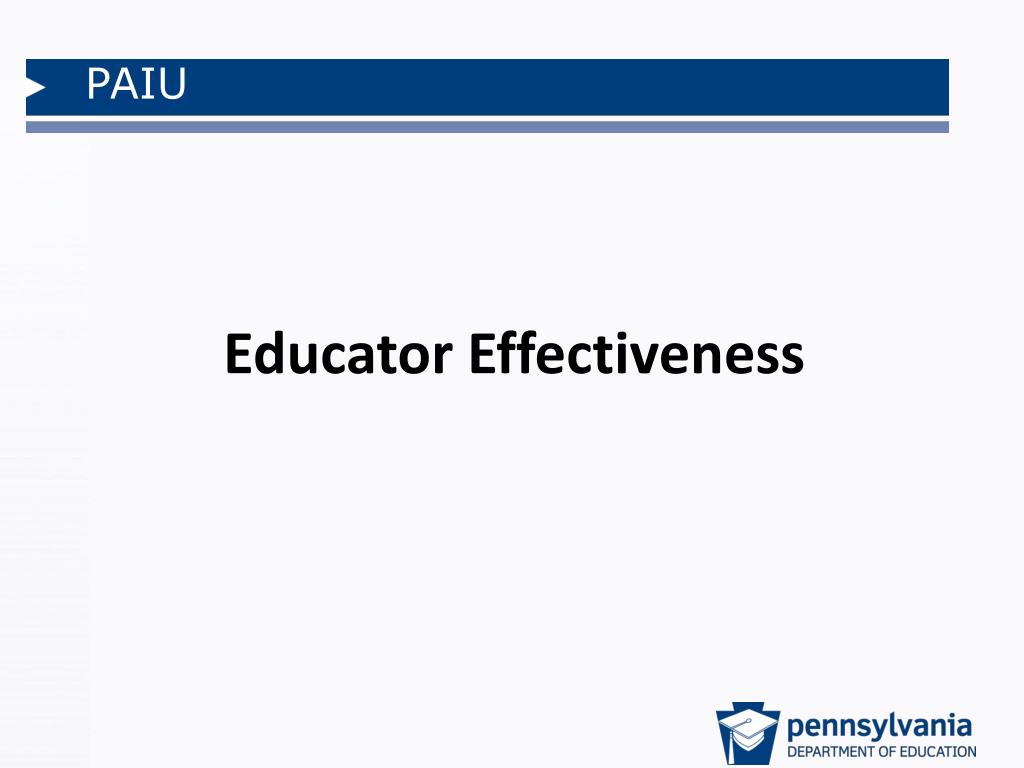 PAIU

Educator Effectiveness

pennsylvania
DEPARTMENT OF EDUCATION